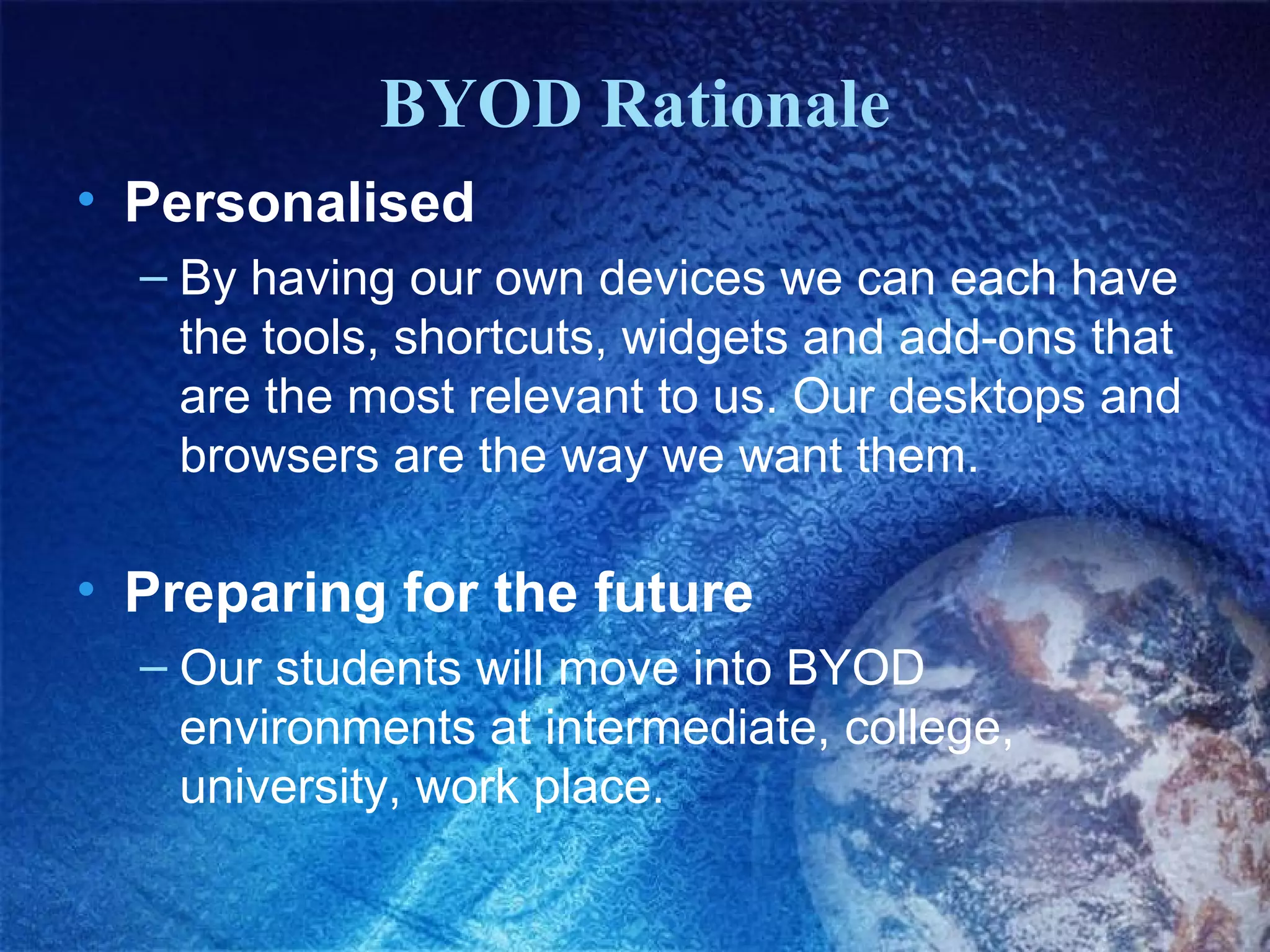 BYOD Rationale

• Personalised

– By having our own devices we can each have the tools, shortcuts, widgets and add-ons that are the most relevant to us. Our desktops and browsers are the way we want them.

• Preparing for the future

– Our students will move into BYOD environments at intermediate, college, university, work place.